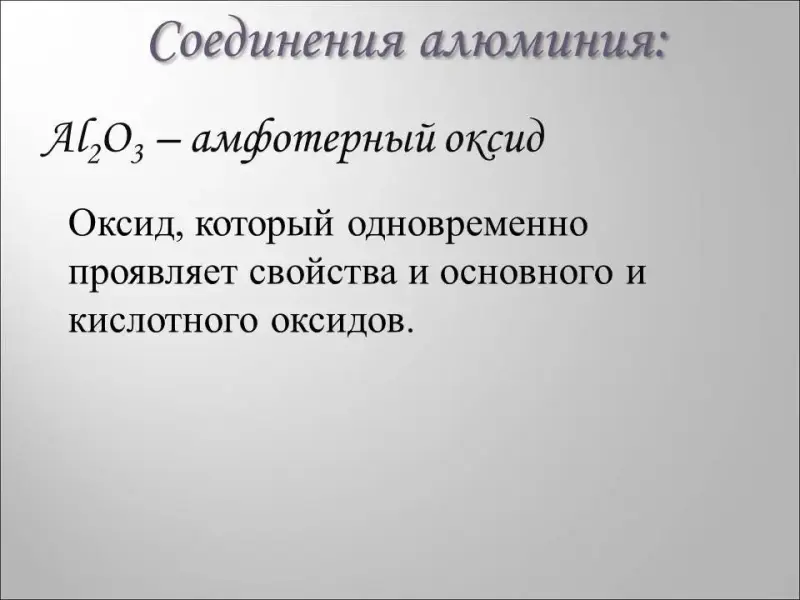 Соединения алюминия:

$Al_2O_3$ – амфотерный оксид

Оксид, который одновременно проявляет свойства и основного и кислотного оксидов.